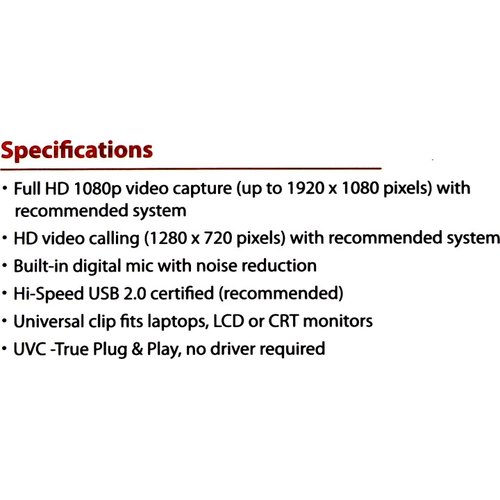 Specifications

• Full HD 1080p video capture (up to 1920 x 1080 pixels) with recommended system
• HD video calling (1280 x 720 pixels) with recommended system
• Built-in digital mic with noise reduction
• Hi-Speed USB 2.0 certified (recommended)
• Universal clip fits laptops, LCD or CRT monitors
• UVC -True Plug & Play, no driver required